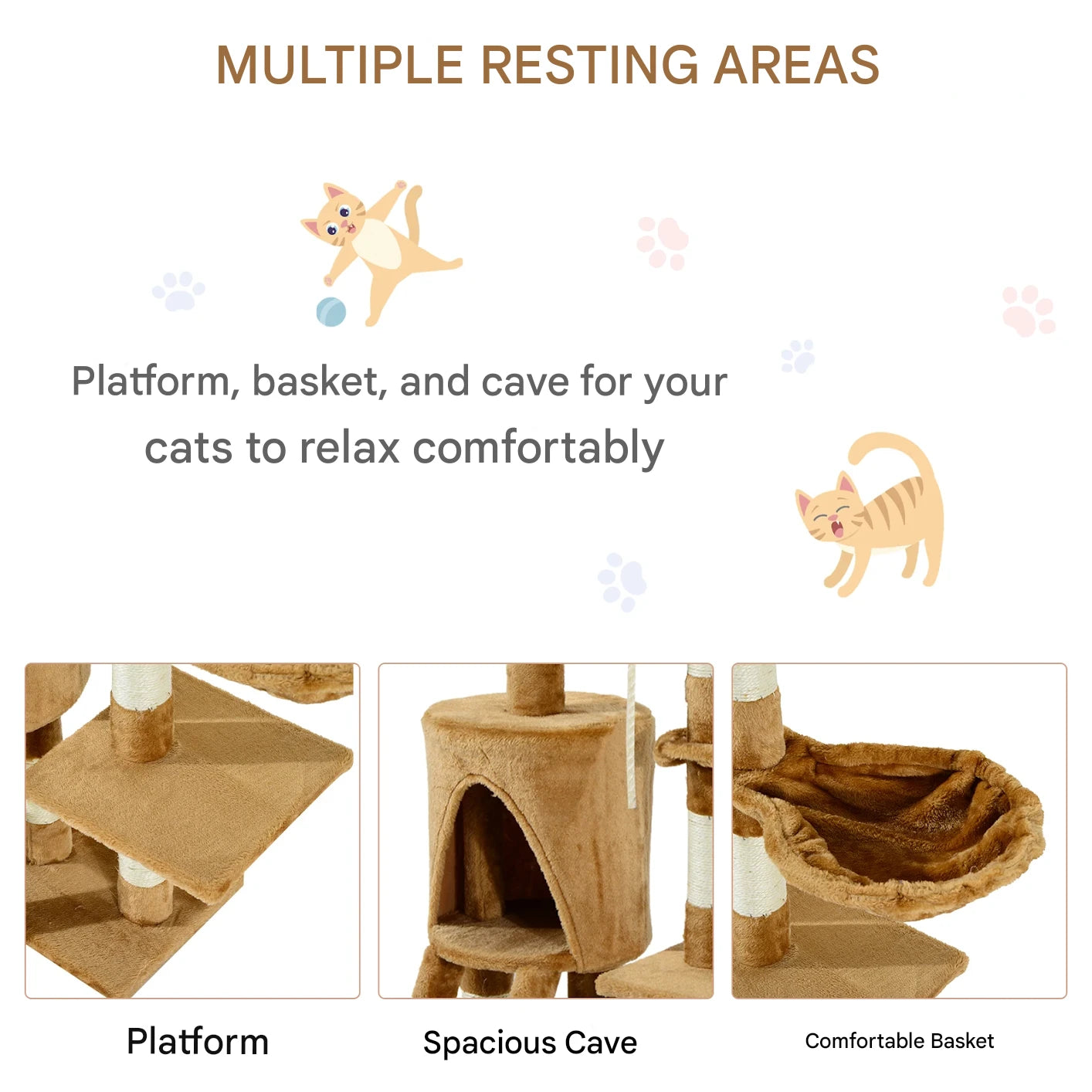 MULTIPLE RESTING AREAS

Platform, basket, and cave for your cats to relax comfortably

Platform

Spacious Cave

Comfortable Basket